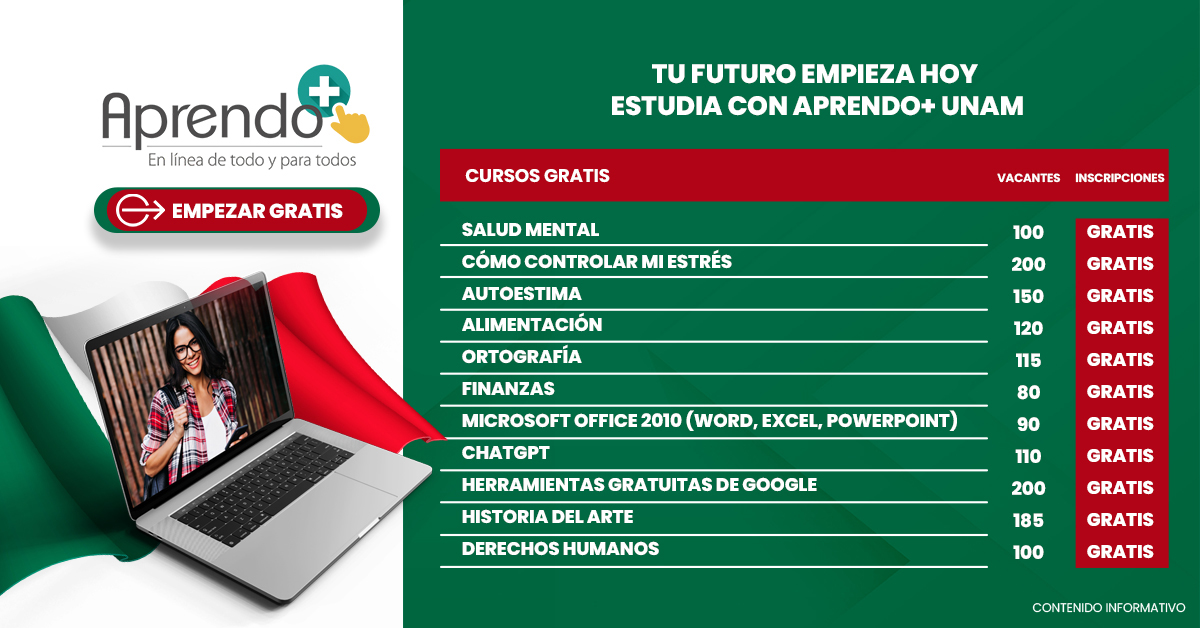 Aprendo+
En línea de todo y para todos

EMPEZAR GRATIS

TU FUTURO EMPIEZA HOY
ESTUDIA CON APRENDO+ UNAM

| CURSOS GRATIS | VACANTES | INSCRIPCIONES |
|---|---|---|
| SALUD MENTAL | 100 | GRATIS |
| CÓMO CONTROLAR MI ESTRÉS | 200 | GRATIS |
| AUTOESTIMA | 150 | GRATIS |
| ALIMENTACIÓN | 120 | GRATIS |
| ORTOGRAFÍA | 115 | GRATIS |
| FINANZAS | 80 | GRATIS |
| MICROSOFT OFFICE 2010 (WORD, EXCEL, POWERPOINT) | 90 | GRATIS |
| CHATGPT | 110 | GRATIS |
| HERRAMIENTAS GRATUITAS DE GOOGLE | 200 | GRATIS |
| HISTORIA DEL ARTE | 185 | GRATIS |
| DERECHOS HUMANOS | 100 | GRATIS |

CONTENIDO INFORMATIVO